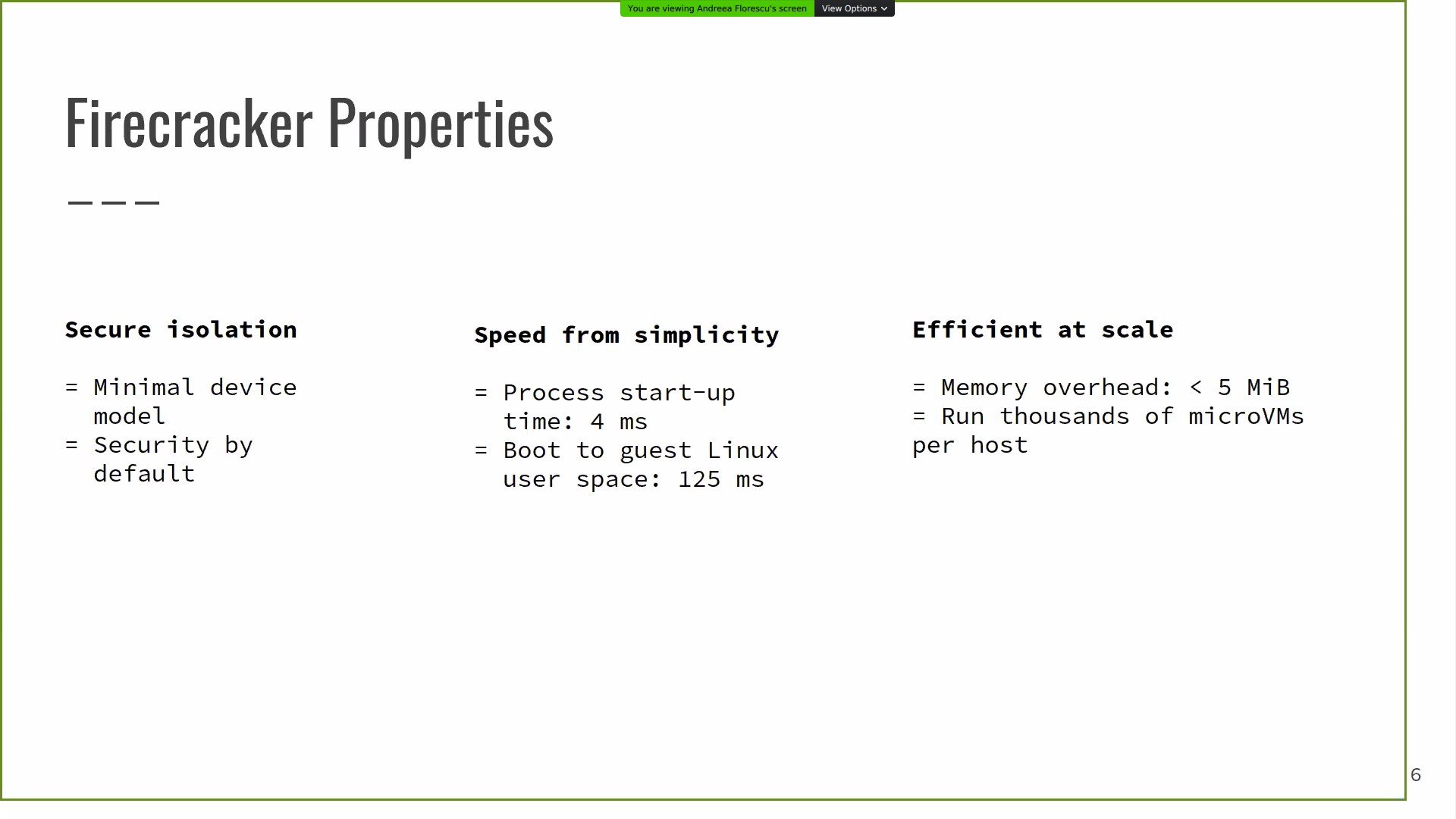 You are viewing Andreea Florescu's screen View Options

Firecracker Properties

Secure isolation

= Minimal device model
= Security by default

Speed from simplicity

= Process start-up time: 4 ms
= Boot to guest Linux user space: 125 ms

Efficient at scale

= Memory overhead: < 5 MiB
= Run thousands of microVMs per host

6